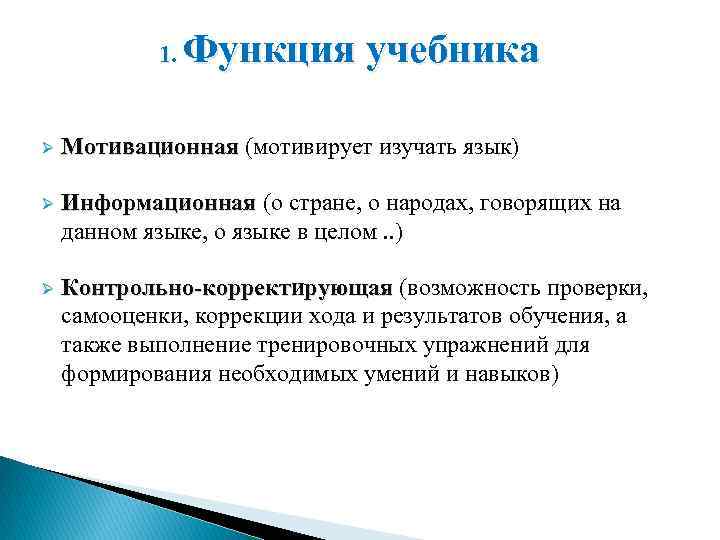 1. Функция учебника

Мотивационная (мотивирует изучать язык)

Информационная (о стране, о народах, говорящих на данном языке, о языке в целом ..)

Контрольно-корректирующая (возможность проверки, самооценки, коррекции хода и результатов обучения, а также выполнение тренировочных упражнений для формирования необходимых умений и навыков)